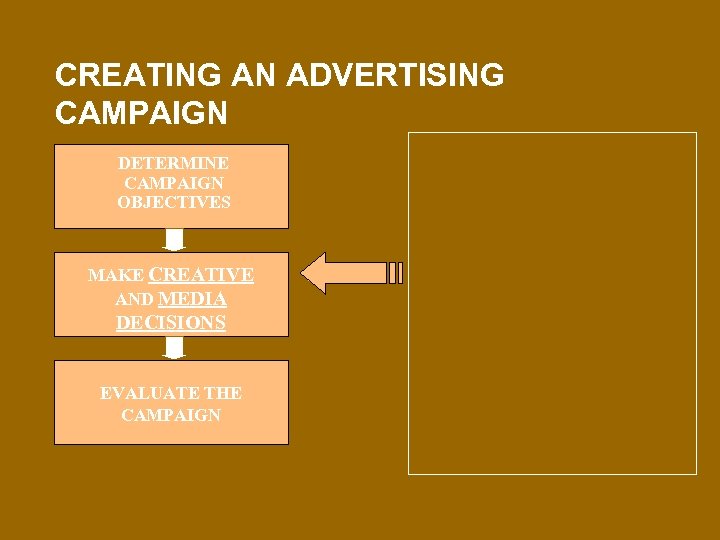 CREATING AN ADVERTISING CAMPAIGN

DETERMINE CAMPAIGN OBJECTIVES

MAKE CREATIVE AND MEDIA DECISIONS

EVALUATE THE CAMPAIGN